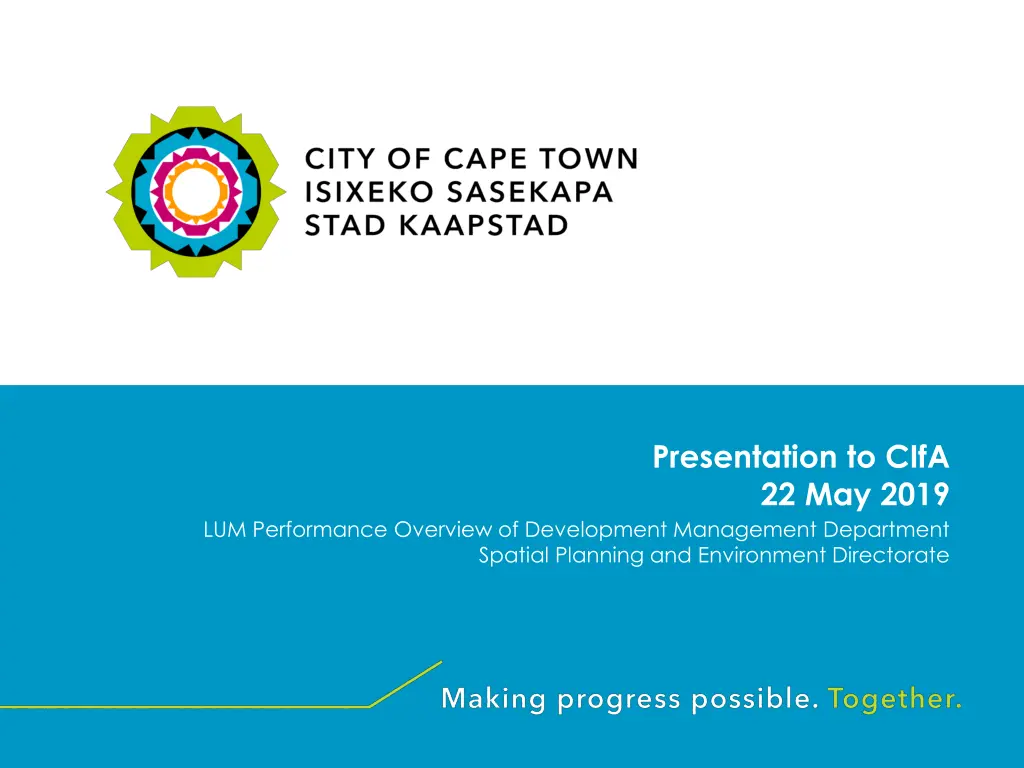 CITY OF CAPE TOWN
ISIXEKO SASEKAPA
STAD KAAPSTAD

Presentation to CIfA
22 May 2019
LUM Performance Overview of Development Management Department
Spatial Planning and Environment Directorate

Making progress possible. Together.